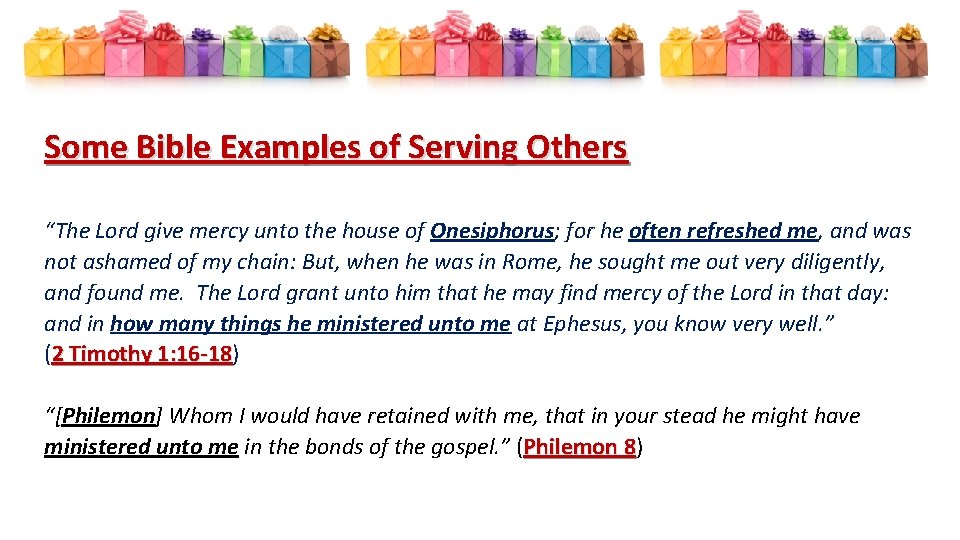 Some Bible Examples of Serving Others

“The Lord give mercy unto the house of Onesiphorus; for he often refreshed me, and was not ashamed of my chain: But, when he was in Rome, he sought me out very diligently, and found me. The Lord grant unto him that he may find mercy of the Lord in that day: and in how many things he ministered unto me at Ephesus, you know very well.” (2 Timothy 1:16-18)

“[Philemon] Whom I would have retained with me, that in your stead he might have ministered unto me in the bonds of the gospel.” (Philemon 8)